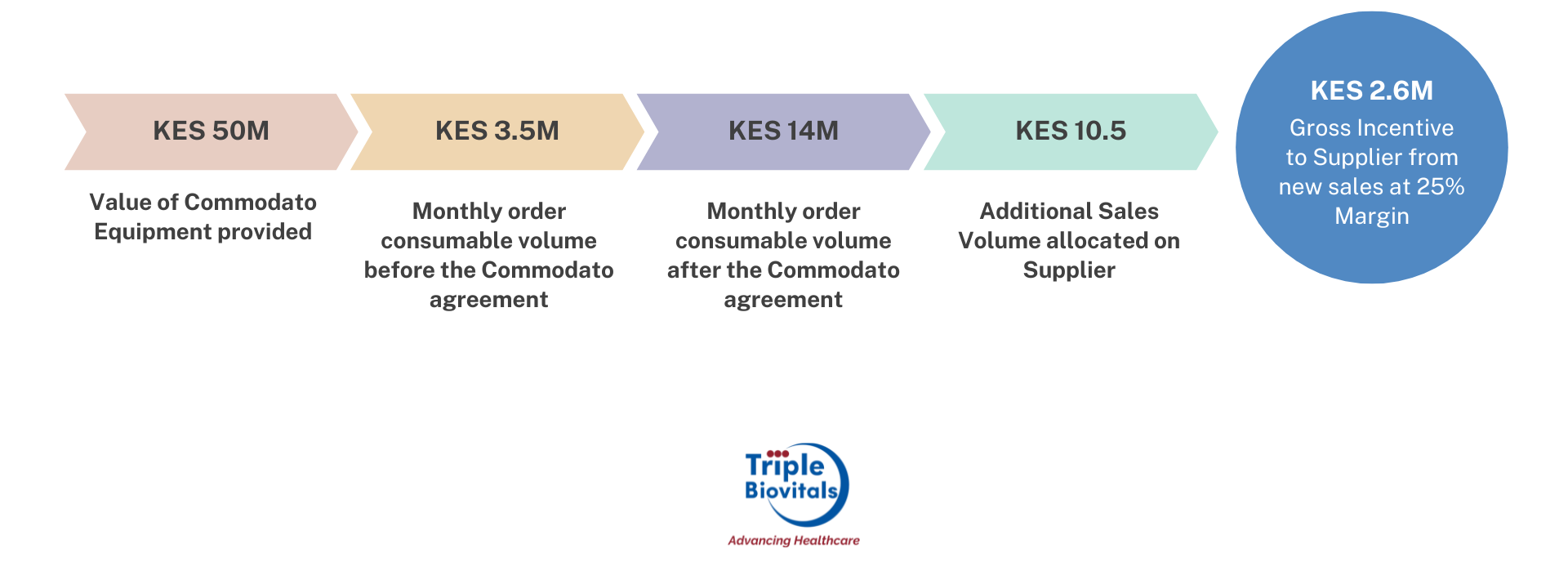 KES 50M

Value of Commodato Equipment provided

KES 3.5M

Monthly order consumable volume before the Commodato agreement

KES 14M

Monthly order consumable volume after the Commodato agreement

KES 10.5

Additional Sales Volume allocated on Supplier

KES 2.6M

Gross Incentive to Supplier from new sales at 25% Margin

Triple Biovitals

Advancing Healthcare